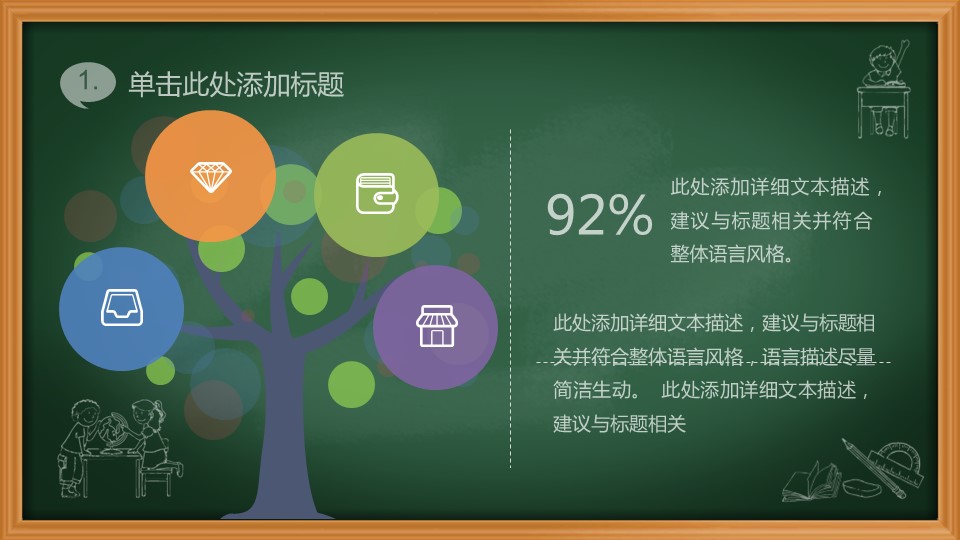 1. 单击此处添加标题

92%

此处添加详细文本描述，建议与标题相关并符合整体语言风格。

此处添加详细文本描述，建议与标题相关并符合整体语言风格，语言描述尽量简洁生动。 此处添加详细文本描述，建议与标题相关